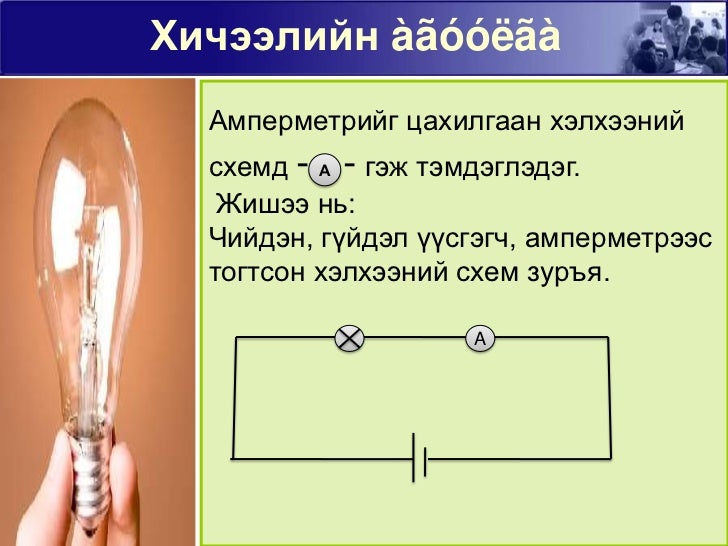 Хичээлийн àãóóëãà

Амперметрийг цахилгаан хэлхээний схемд -A- гэж тэмдэглэдэг.
Жишээ нь:
Чийдэн, гүйдэл үүсгэгч, амперметрээс тогтсон хэлхээний схем зуръя.

A